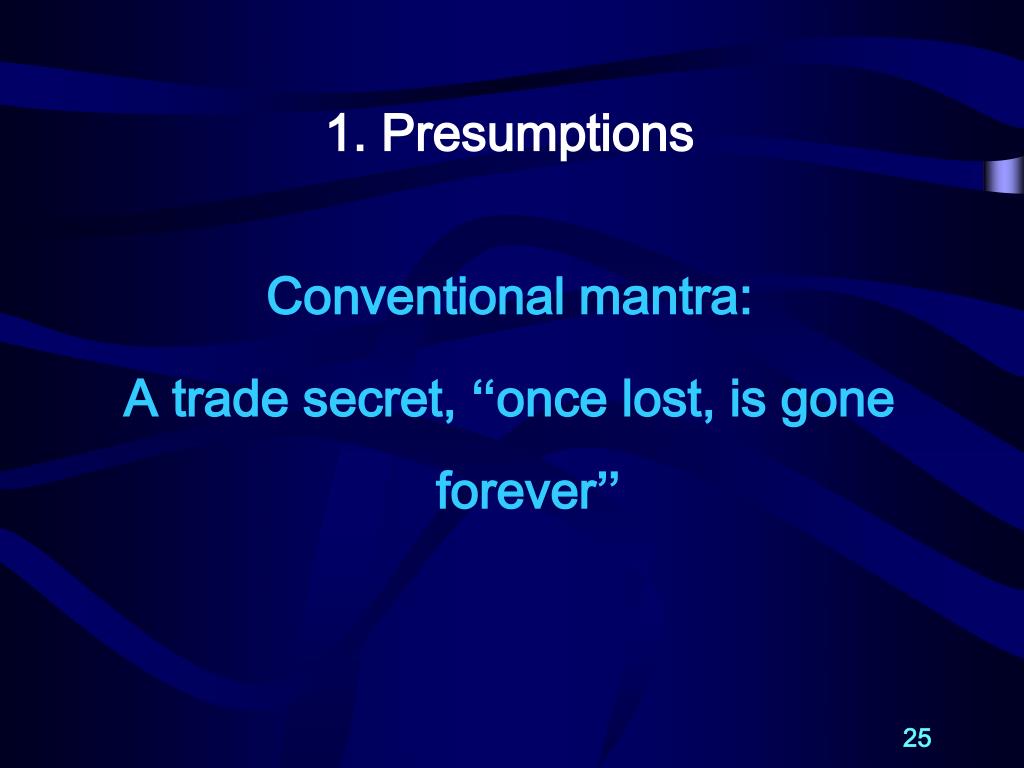 1. Presumptions

Conventional mantra:

A trade secret, “once lost, is gone forever”

25